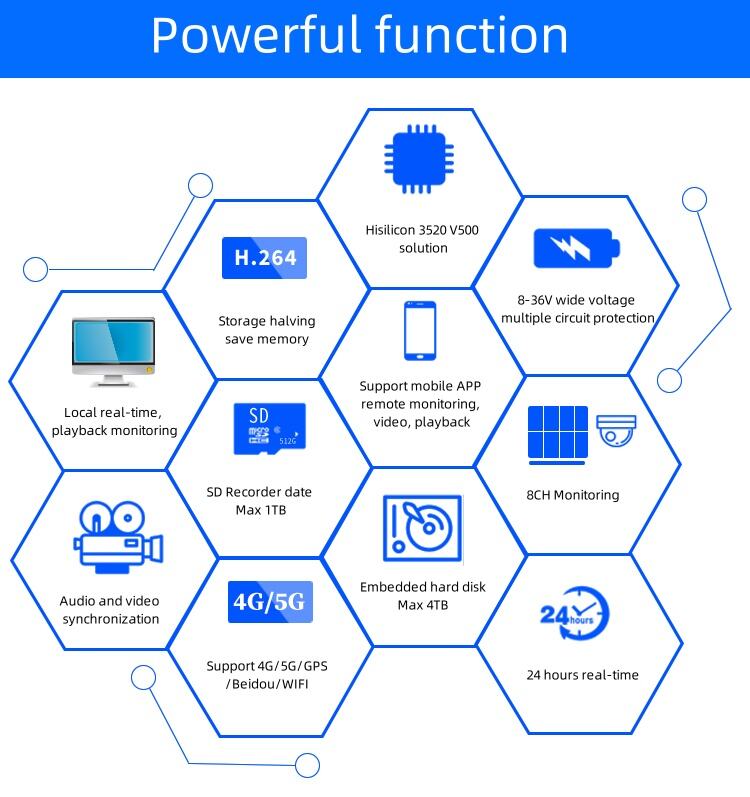 Powerful function

Hisilicon 3520 V500 solution

H.264

Storage halving save memory

8-36V wide voltage multiple circuit protection

Local real-time, playback monitoring

Support mobile APP remote monitoring, video, playback

SD
micro
512G

SD Recorder date Max 1TB

8CH Monitoring

Audio and video synchronization

Embedded hard disk Max 4TB

4G/5G

Support 4G/5G/GPS /Beidou/WIFI

24 hours

24 hours real-time